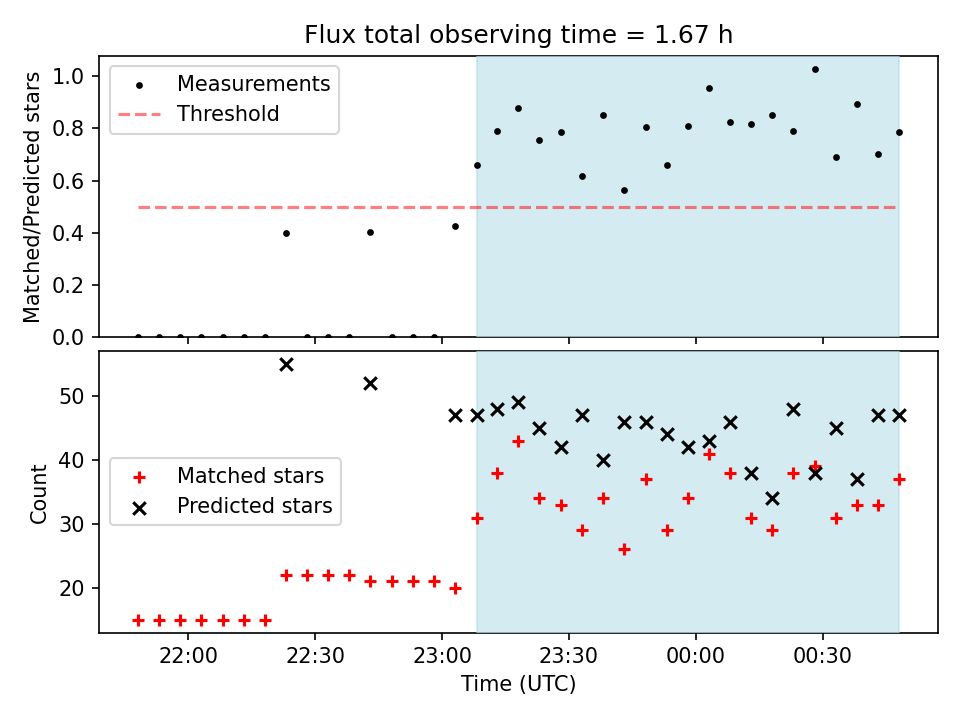 Flux total observing time = 1.67 h

Matched/Predicted stars

1.0
0.8
0.6
0.4
0.2
0.0

Measurements
Threshold

Count

50
40
30
20

Matched stars
Predicted stars

22:00
22:30
23:00
23:30
00:00
00:30

Time (UTC)